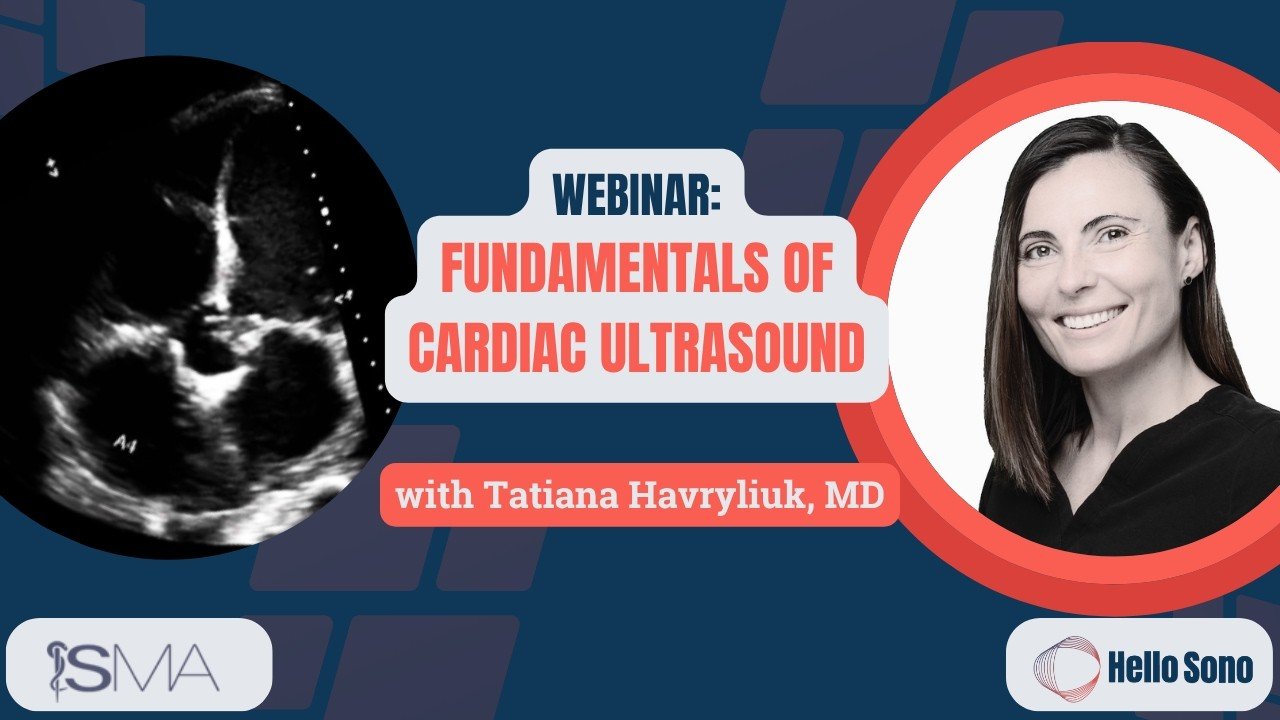 WEBINAR:
FUNDAMENTALS OF CARDIAC ULTRASOUND

with Tatiana Havryliuk, MD

ISMA

Hello Sono